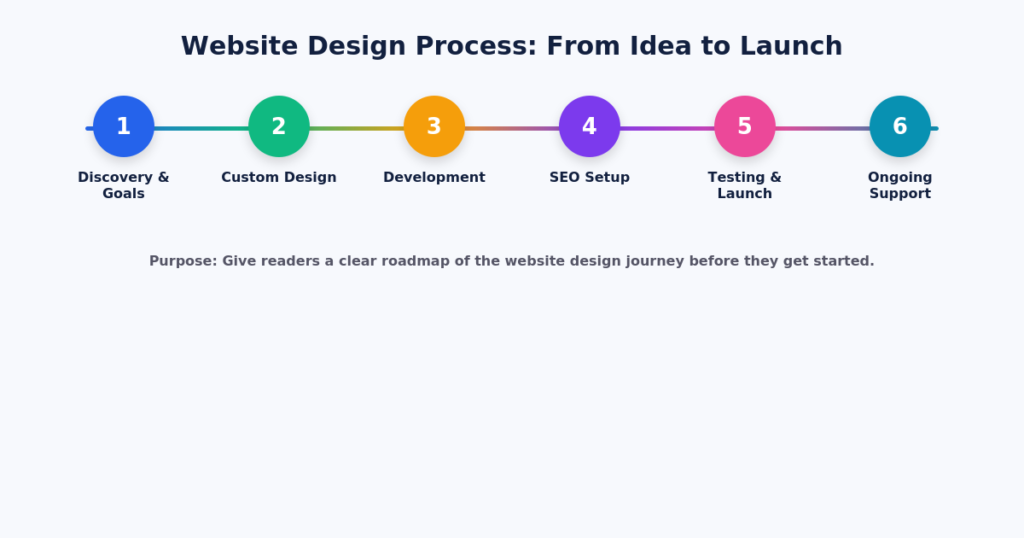 Website Design Process: From Idea to Launch

1
Discovery & Goals

2
Custom Design

3
Development

4
SEO Setup

5
Testing & Launch

6
Ongoing Support

Purpose: Give readers a clear roadmap of the website design journey before they get started.